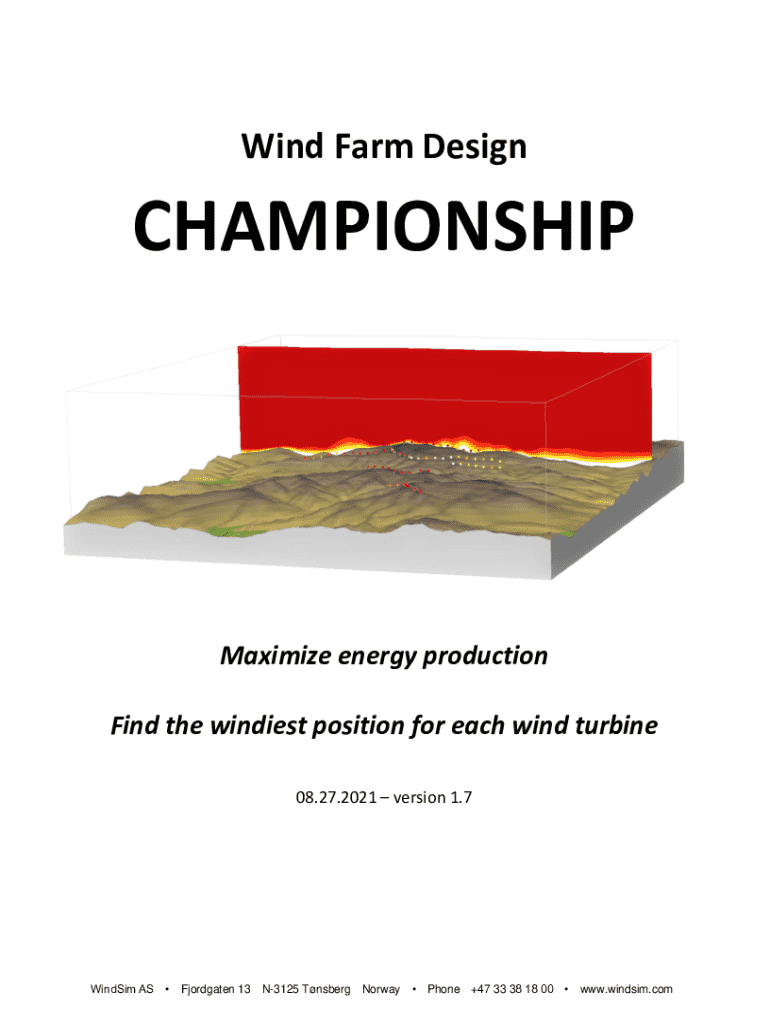 Wind Farm Design

CHAMPIONSHIP

Maximize energy production

Find the windiest position for each wind turbine

08.27.2021 – version 1.7

WindSim AS • Fjordgaten 13 N-3125 Tønsberg Norway • Phone +47 33 38 18 00 • www.windsim.com